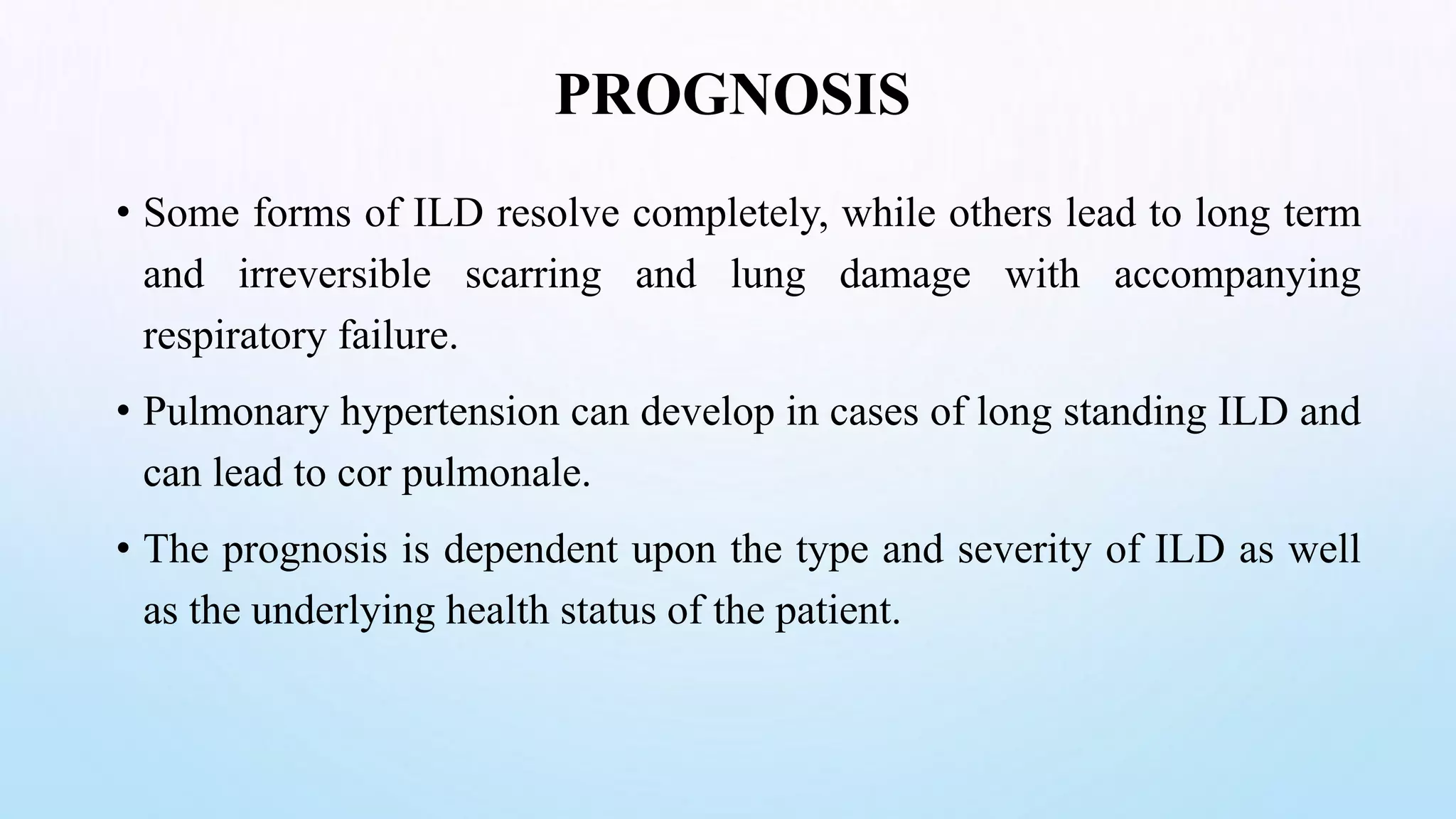 PROGNOSIS

• Some forms of ILD resolve completely, while others lead to long term and irreversible scarring and lung damage with accompanying respiratory failure.

• Pulmonary hypertension can develop in cases of long standing ILD and can lead to cor pulmonale.

• The prognosis is dependent upon the type and severity of ILD as well as the underlying health status of the patient.